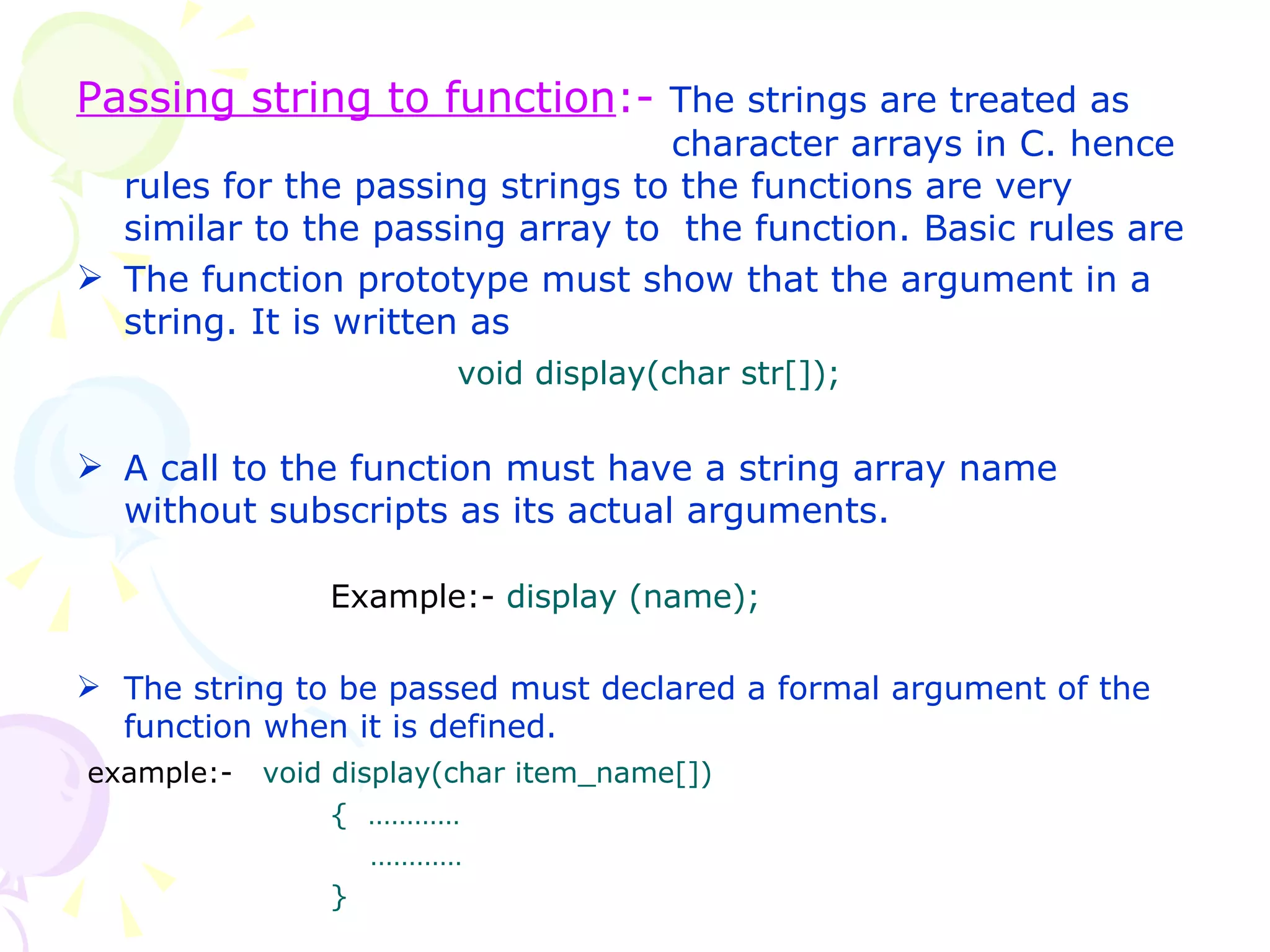 Passing string to function:- The strings are treated as character arrays in C. hence rules for the passing strings to the functions are very similar to the passing array to the function. Basic rules are

➢ The function prototype must show that the argument in a string. It is written as

void display(char str[]);

➢ A call to the function must have a string array name without subscripts as its actual arguments.

Example:- display (name);

➢ The string to be passed must declared a formal argument of the function when it is defined.

example:- void display(char item_name[])
{ …………
…………
}